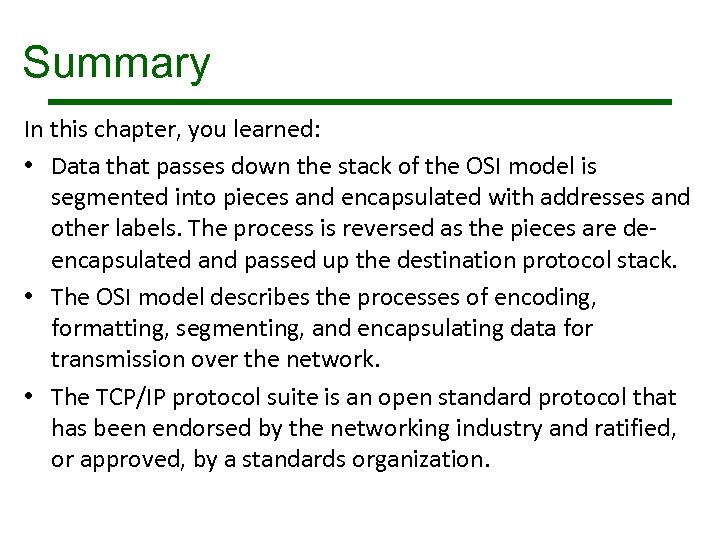 Summary

In this chapter, you learned:

• Data that passes down the stack of the OSI model is segmented into pieces and encapsulated with addresses and other labels. The process is reversed as the pieces are de-encapsulated and passed up the destination protocol stack.

• The OSI model describes the processes of encoding, formatting, segmenting, and encapsulating data for transmission over the network.

• The TCP/IP protocol suite is an open standard protocol that has been endorsed by the networking industry and ratified, or approved, by a standards organization.